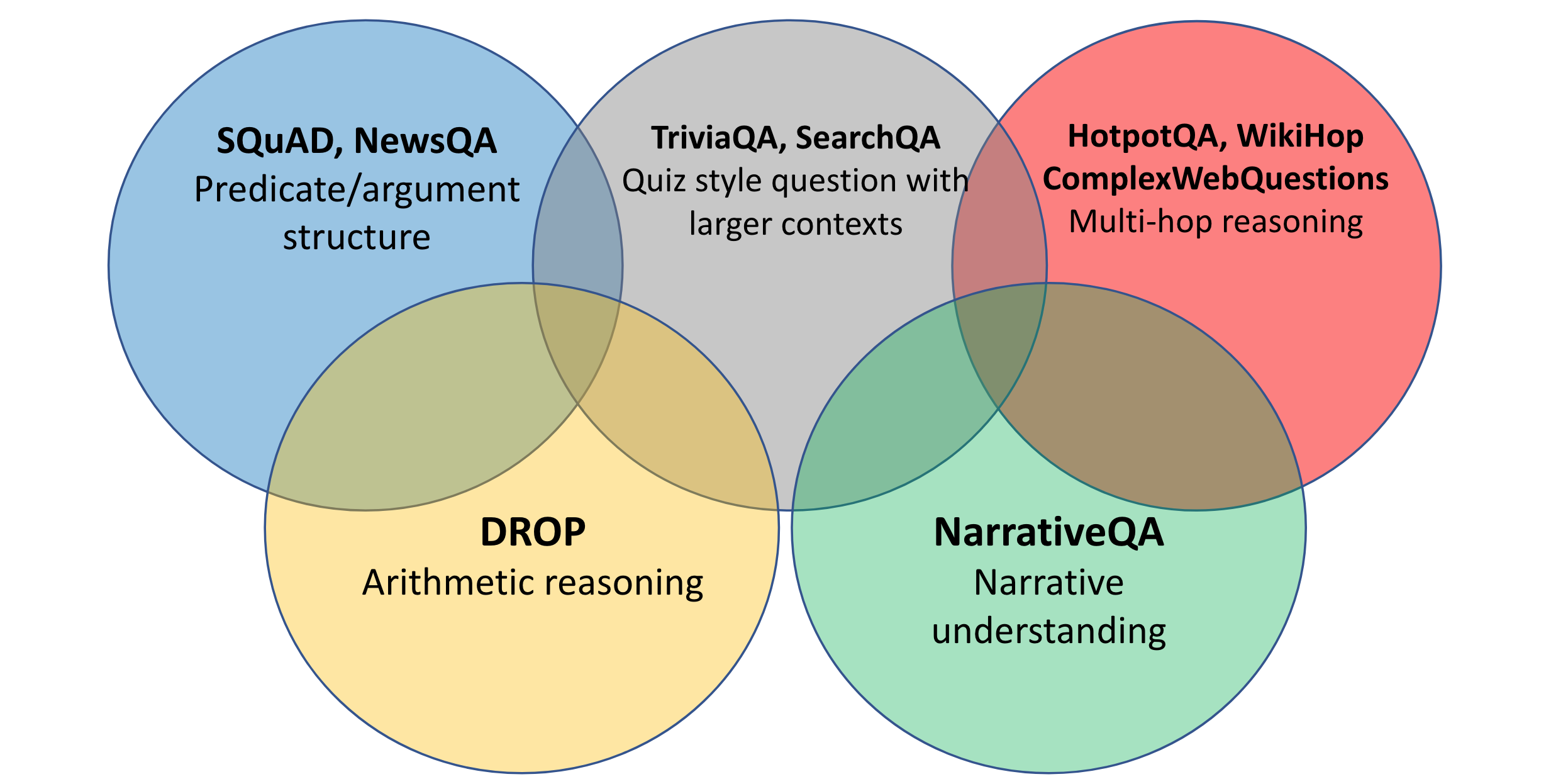 SQuAD, NewsQA
Predicate/argument structure

TriviaQA, SearchQA
Quiz style question with larger contexts

HotpotQA, WikiHop
ComplexWebQuestions
Multi-hop reasoning

DROP
Arithmetic reasoning

NarrativeQA
Narrative understanding